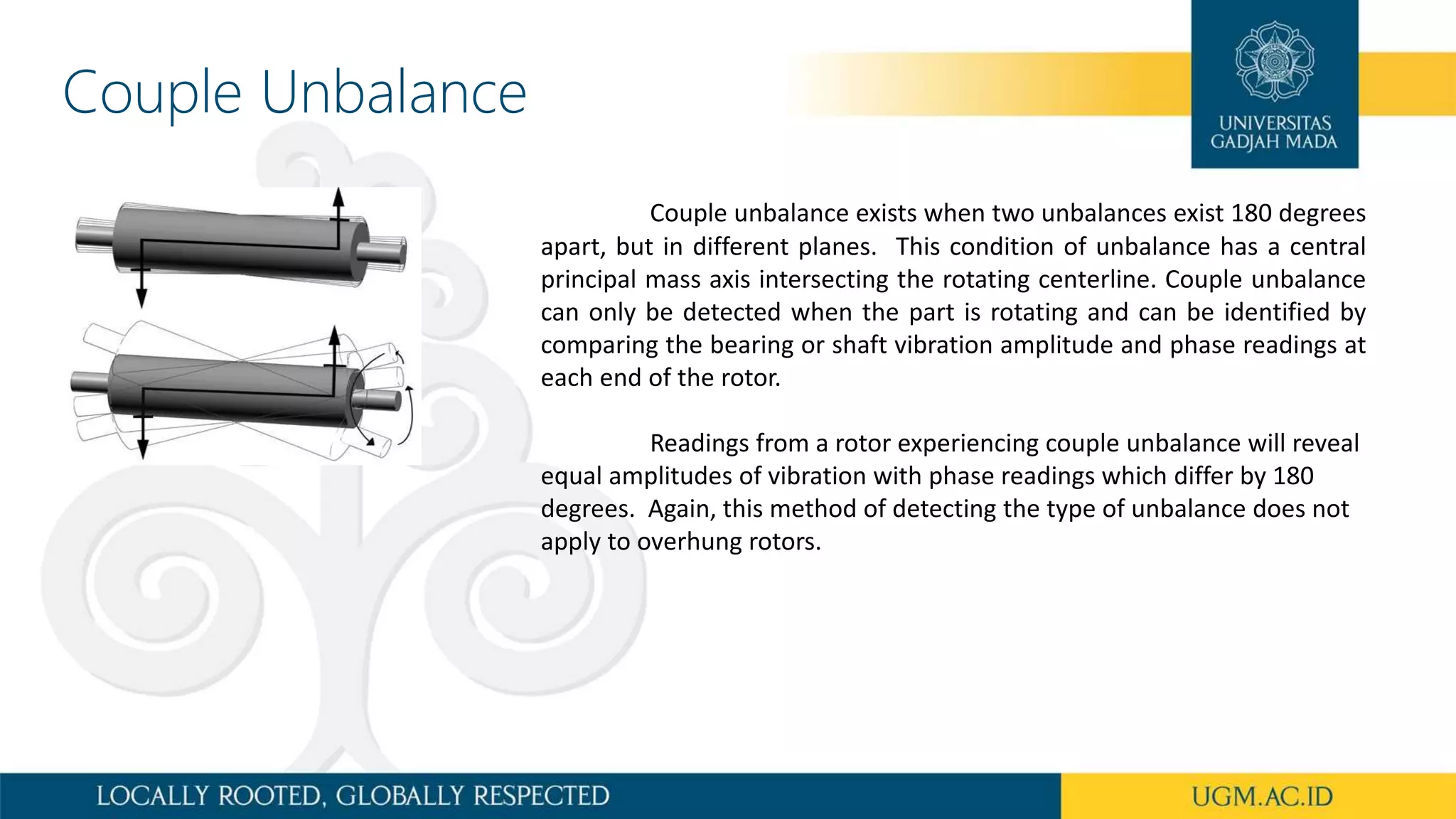 Couple Unbalance

UNIVERSITAS
GADJAH MADA

Couple unbalance exists when two unbalances exist 180 degrees apart, but in different planes. This condition of unbalance has a central principal mass axis intersecting the rotating centerline. Couple unbalance can only be detected when the part is rotating and can be identified by comparing the bearing or shaft vibration amplitude and phase readings at each end of the rotor.

Readings from a rotor experiencing couple unbalance will reveal equal amplitudes of vibration with phase readings which differ by 180 degrees. Again, this method of detecting the type of unbalance does not apply to overhung rotors.

LOCALLY ROOTED, GLOBALLY RESPECTED

UGM.AC.ID